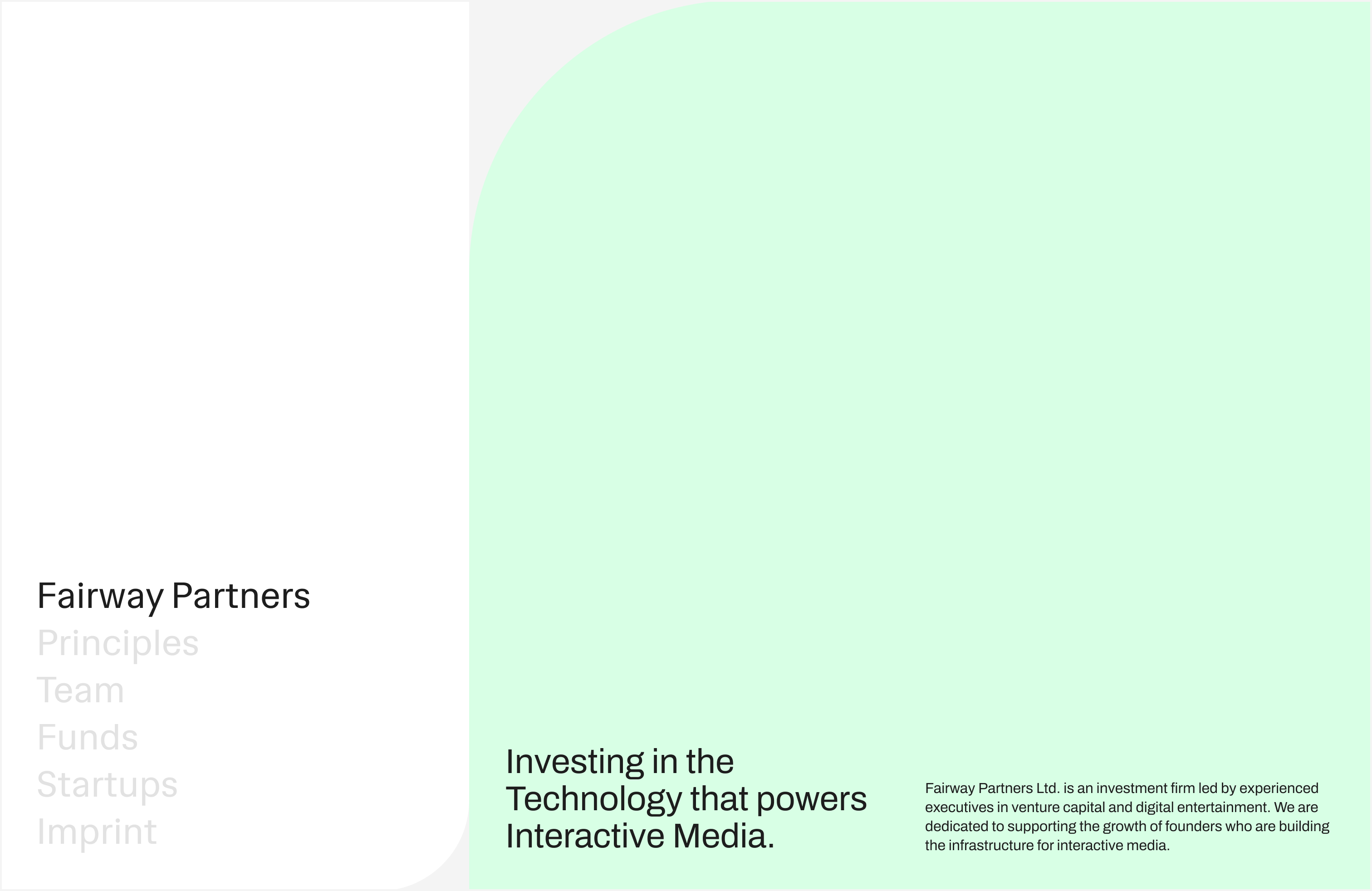 Fairway Partners
Principles
Team
Funds
Startups
Imprint

Investing in the Technology that powers Interactive Media.

Fairway Partners Ltd. is an investment firm led by experienced executives in venture capital and digital entertainment. We are dedicated to supporting the growth of founders who are building the infrastructure for interactive media.